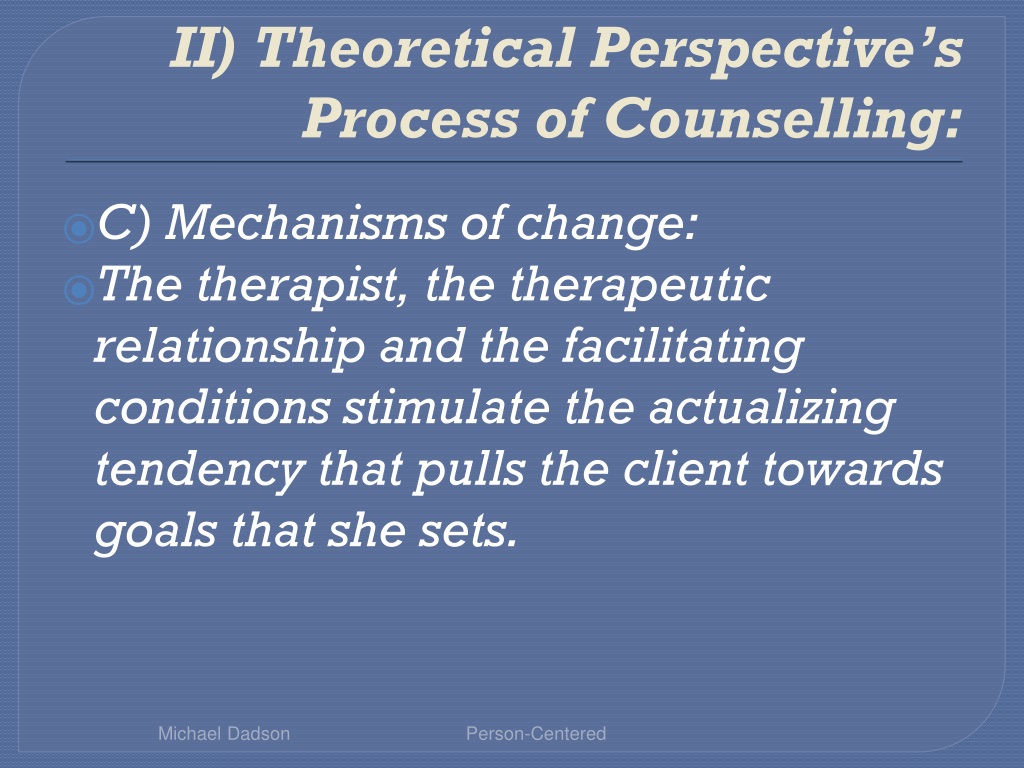 II) Theoretical Perspective's Process of Counselling:

C) Mechanisms of change:

The therapist, the therapeutic relationship and the facilitating conditions stimulate the actualizing tendency that pulls the client towards goals that she sets.

Michael Dadson

Person-Centered